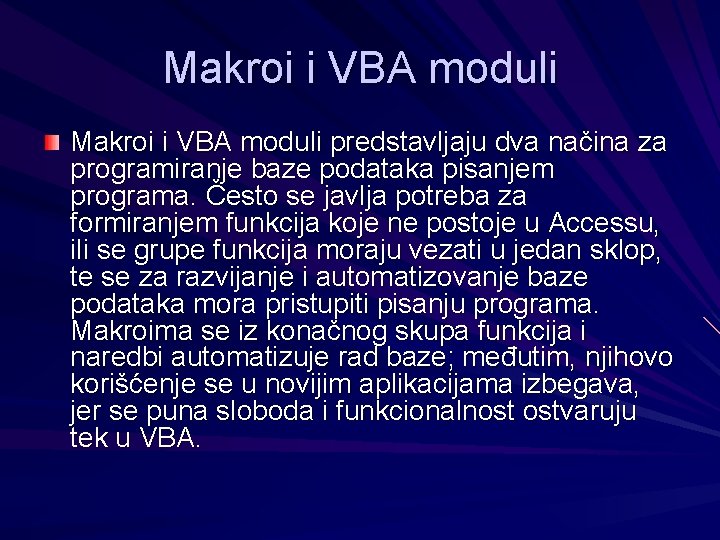 Makroi i VBA moduli

Makroi i VBA moduli predstavljaju dva načina za programiranje baze podataka pisanjem programa. Često se javlja potreba za formiranjem funkcija koje ne postoje u Accessu, ili se grupe funkcija moraju vezati u jedan sklop, te se za razvijanje i automatizovanje baze podataka mora pristupiti pisanju programa. Makroima se iz konačnog skupa funkcija i naredbi automatizuje rad baze; međutim, njihovo korišćenje se u novijim aplikacijama izbegava, jer se puna sloboda i funkcionalnost ostvaruju tek u VBA.